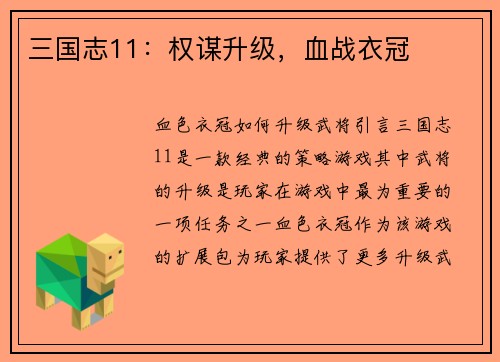 三国志11：权谋升级，血战衣冠

血色衣冠如何升级武将引言三国志11是一款经典的策略游戏其中武将的升级是玩家在游戏中最为重要的一项任务之一血色衣冠作为该游戏的扩展包为玩家提供了更多升级武